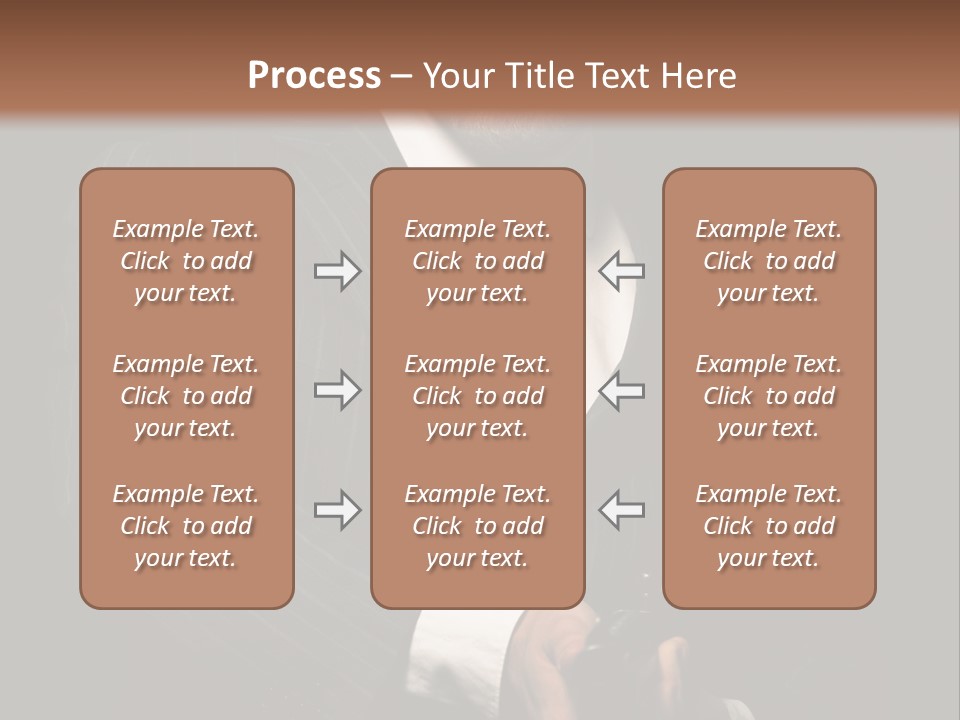 Process – Your Title Text Here

Example Text. Click to add your text.

Example Text. Click to add your text.

Example Text. Click to add your text.

Example Text. Click to add your text.

Example Text. Click to add your text.

Example Text. Click to add your text.

Example Text. Click to add your text.

Example Text. Click to add your text.

Example Text. Click to add your text.